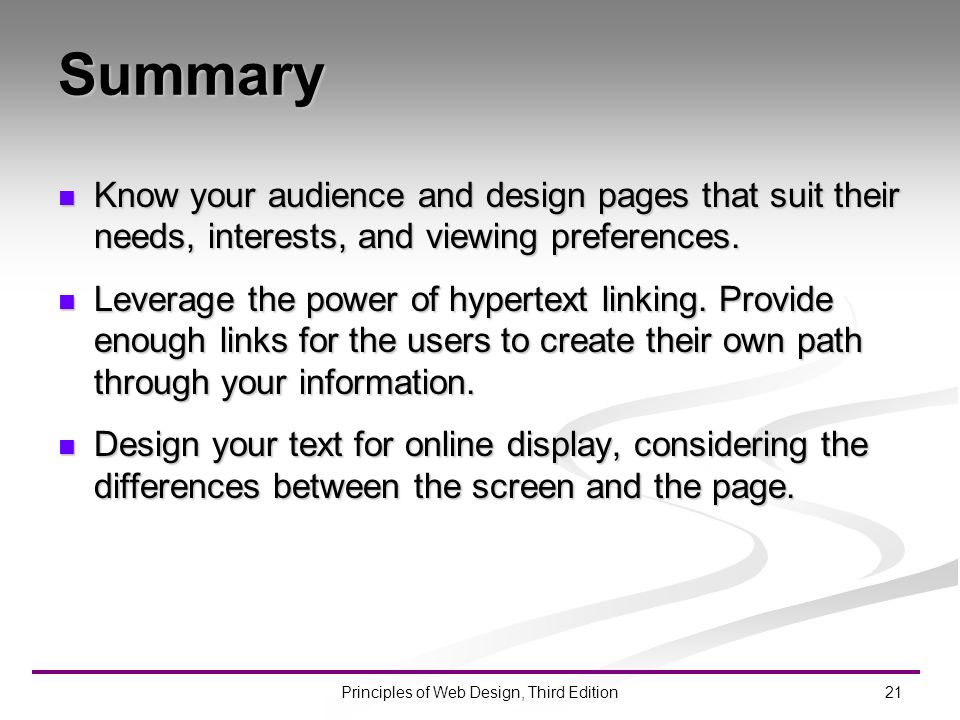 Summary

- Know your audience and design pages that suit their needs, interests, and viewing preferences.

- Leverage the power of hypertext linking. Provide enough links for the users to create their own path through your information.

- Design your text for online display, considering the differences between the screen and the page.

Principles of Web Design, Third Edition

21